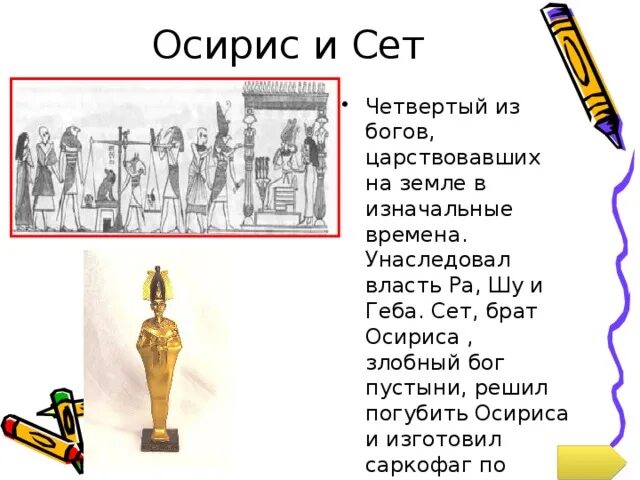 Осирис и Сет

• Четвертый из богов, царствовавших на земле в изначальные времена. Унаследовал власть Ра, Шу и Геба. Сет, брат Осириса , злобный бог пустыни, решил погубить Осириса и изготовил саркофаг по